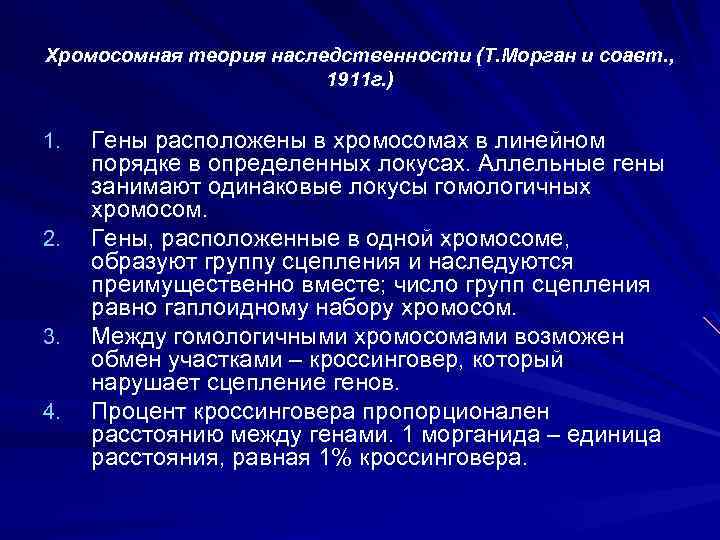 Хромосомная теория наследственности (Т.Морган и соавт., 1911г.)

1. Гены расположены в хромосомах в линейном порядке в определенных локусах. Аллельные гены занимают одинаковые локусы гомологичных хромосом.
2. Гены, расположенные в одной хромосоме, образуют группу сцепления и наследуются преимущественно вместе; число групп сцепления равно гаплоидному набору хромосом.
3. Между гомологичными хромосомами возможен обмен участками – кроссинговер, который нарушает сцепление генов.
4. Процент кроссинговера пропорционален расстоянию между генами. 1 морганида – единица расстояния, равная 1% кроссинговера.